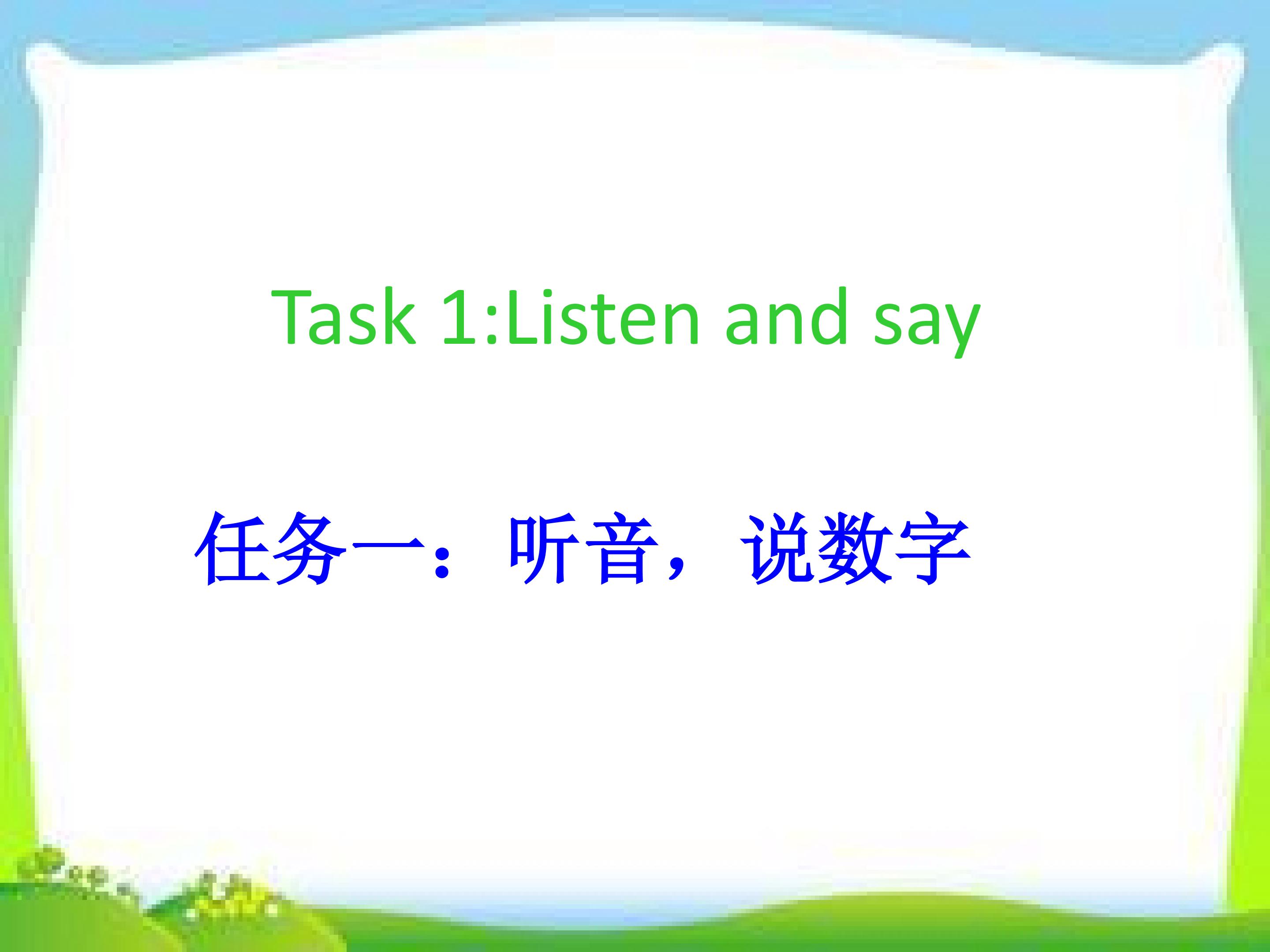 Task 1:Listen and say

任务一：听音，说数字